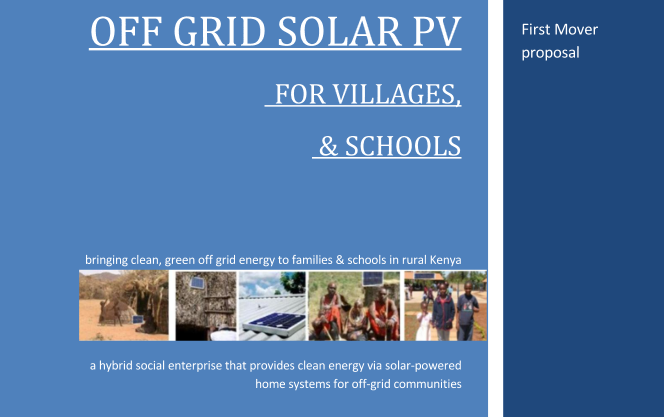 OFF GRID SOLAR PV

FOR VILLAGES,

& SCHOOLS

bringing clean, green off grid energy to families & schools in rural Kenya

a hybrid social enterprise that provides clean energy via solar-powered home systems for off-grid communities

First Mover proposal